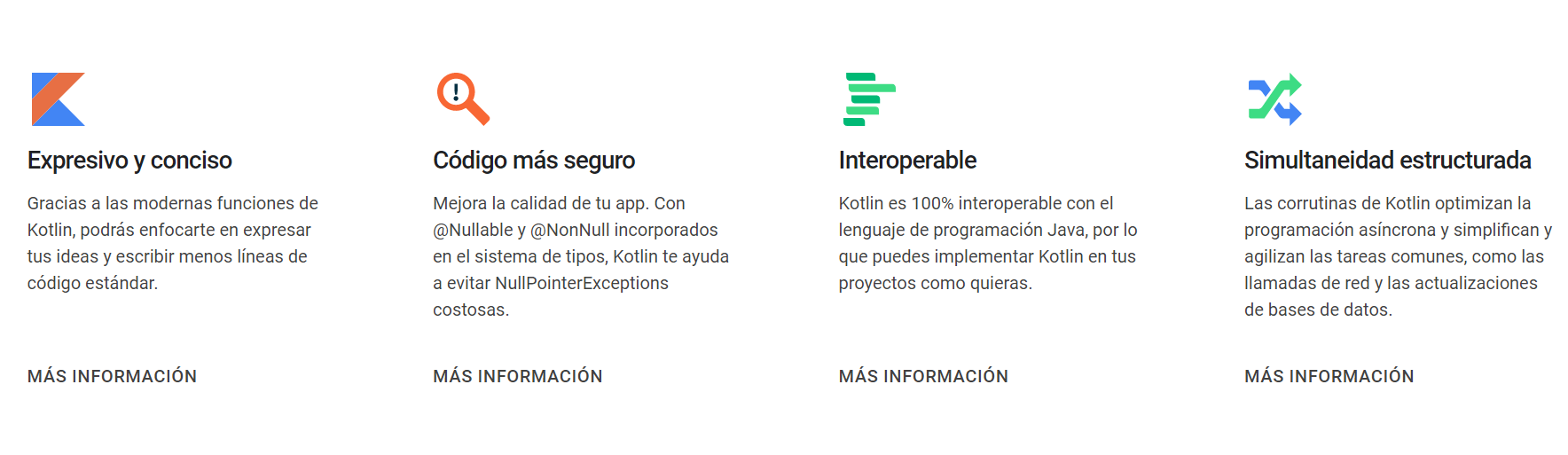 Expresivo y conciso

Gracias a las modernas funciones de Kotlin, podrás enfocarte en expresar tus ideas y escribir menos líneas de código estándar.

MÁS INFORMACIÓN

Código más seguro

Mejora la calidad de tu app. Con @Nullable y @NonNull incorporados en el sistema de tipos, Kotlin te ayuda a evitar NullPointerExceptions costosas.

MÁS INFORMACIÓN

Interoperable

Kotlin es 100% interoperable con el lenguaje de programación Java, por lo que puedes implementar Kotlin en tus proyectos como quieras.

MÁS INFORMACIÓN

Simultaneidad estructurada

Las corrutinas de Kotlin optimizan la programación asíncrona y simplifican y agilizan las tareas comunes, como las llamadas de red y las actualizaciones de bases de datos.

MÁS INFORMACIÓN